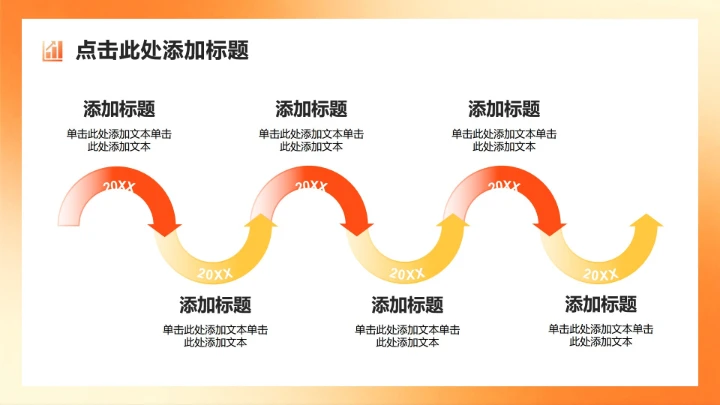 点击此处添加标题

添加标题

单击此处添加文本单击此处添加文本

添加标题

单击此处添加文本单击此处添加文本

添加标题

单击此处添加文本单击此处添加文本

20XX

20XX

20XX

20XX

20XX

20XX

添加标题

单击此处添加文本单击此处添加文本

添加标题

单击此处添加文本单击此处添加文本

添加标题

单击此处添加文本单击此处添加文本